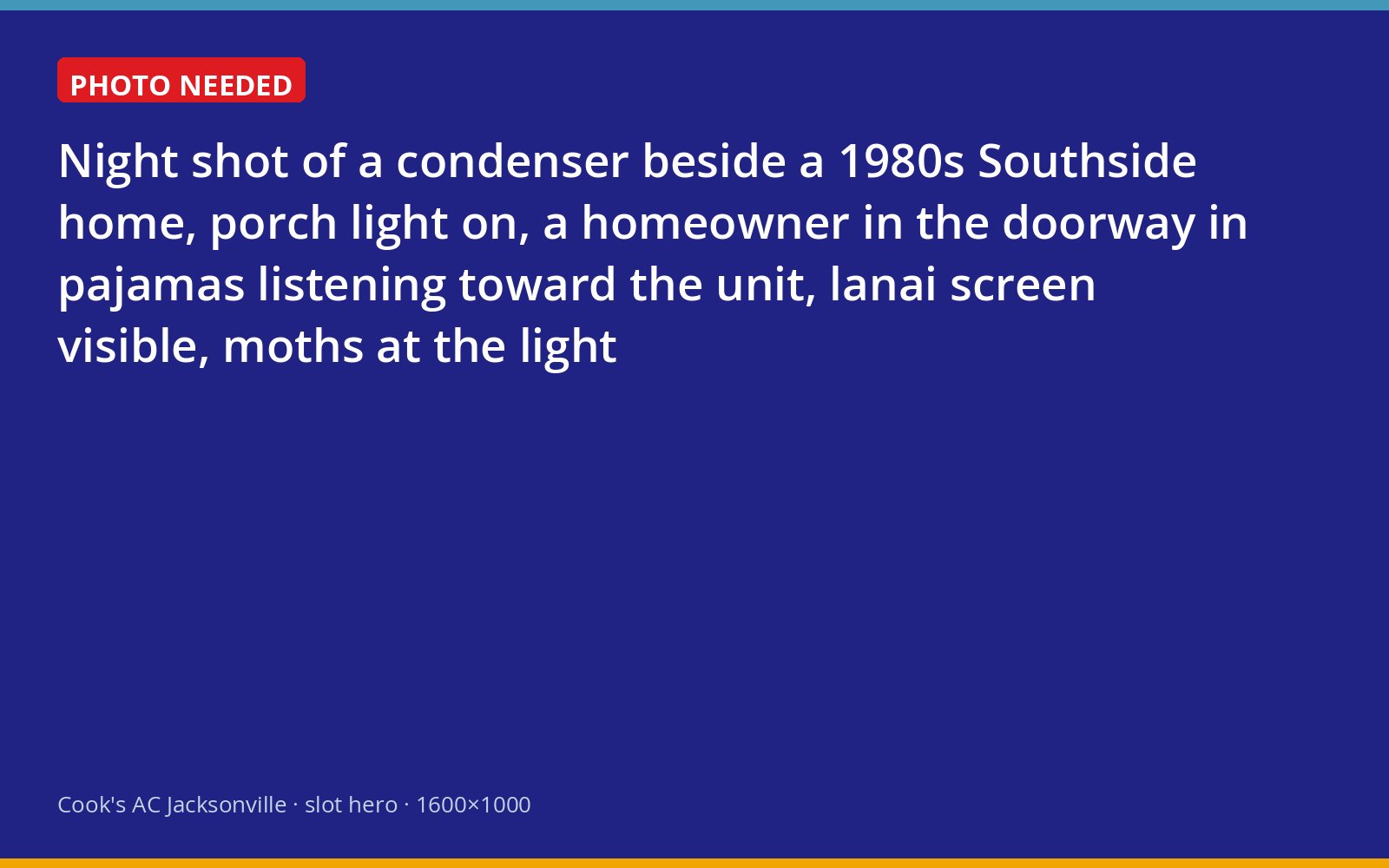 PHOTO NEEDED

Night shot of a condenser beside a 1980s Southside home, porch light on, a homeowner in the doorway in pajamas listening toward the unit, lanai screen visible, moths at the light

Cook's AC Jacksonville · slot hero · 1600×1000